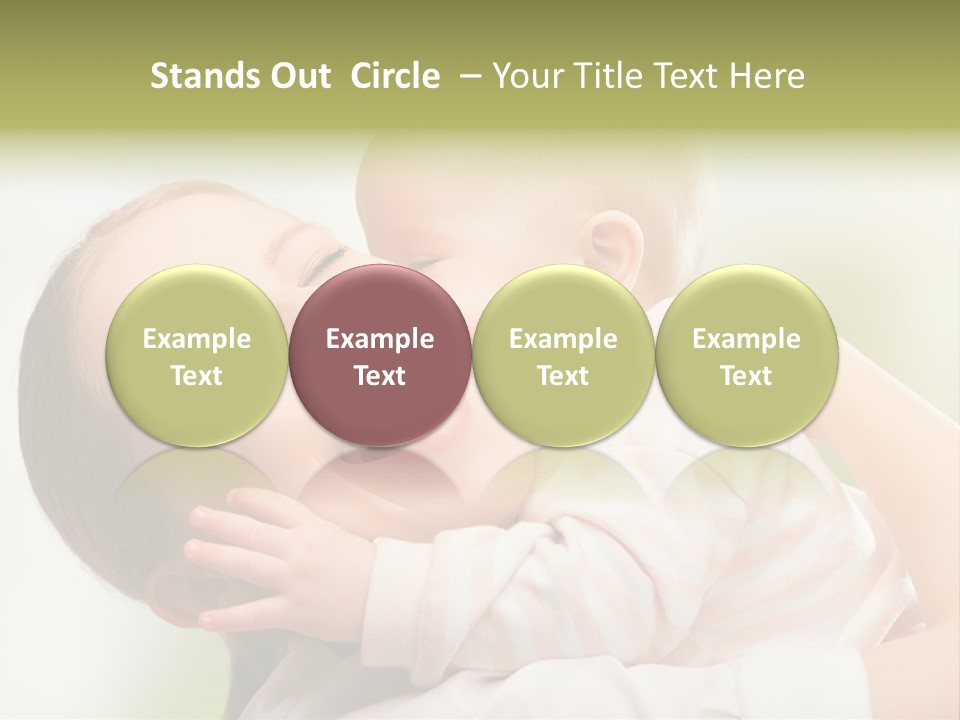 Stands Out Circle – Your Title Text Here

Example Text

Example Text

Example Text

Example Text